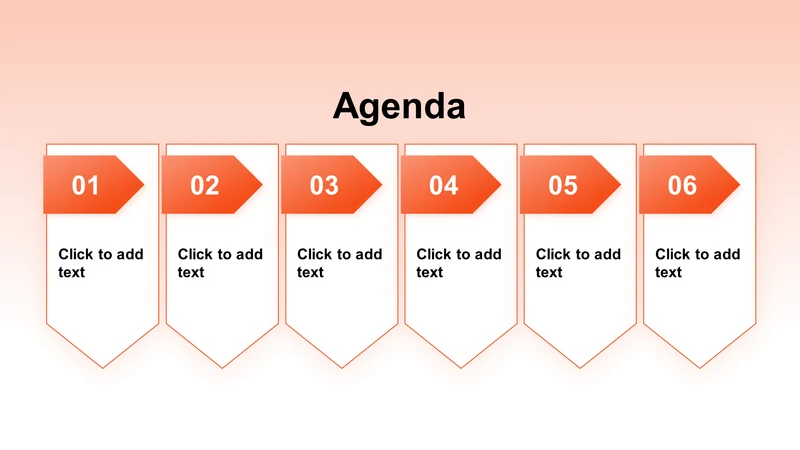 Agenda

01

Click to add text

02

Click to add text

03

Click to add text

04

Click to add text

05

Click to add text

06

Click to add text